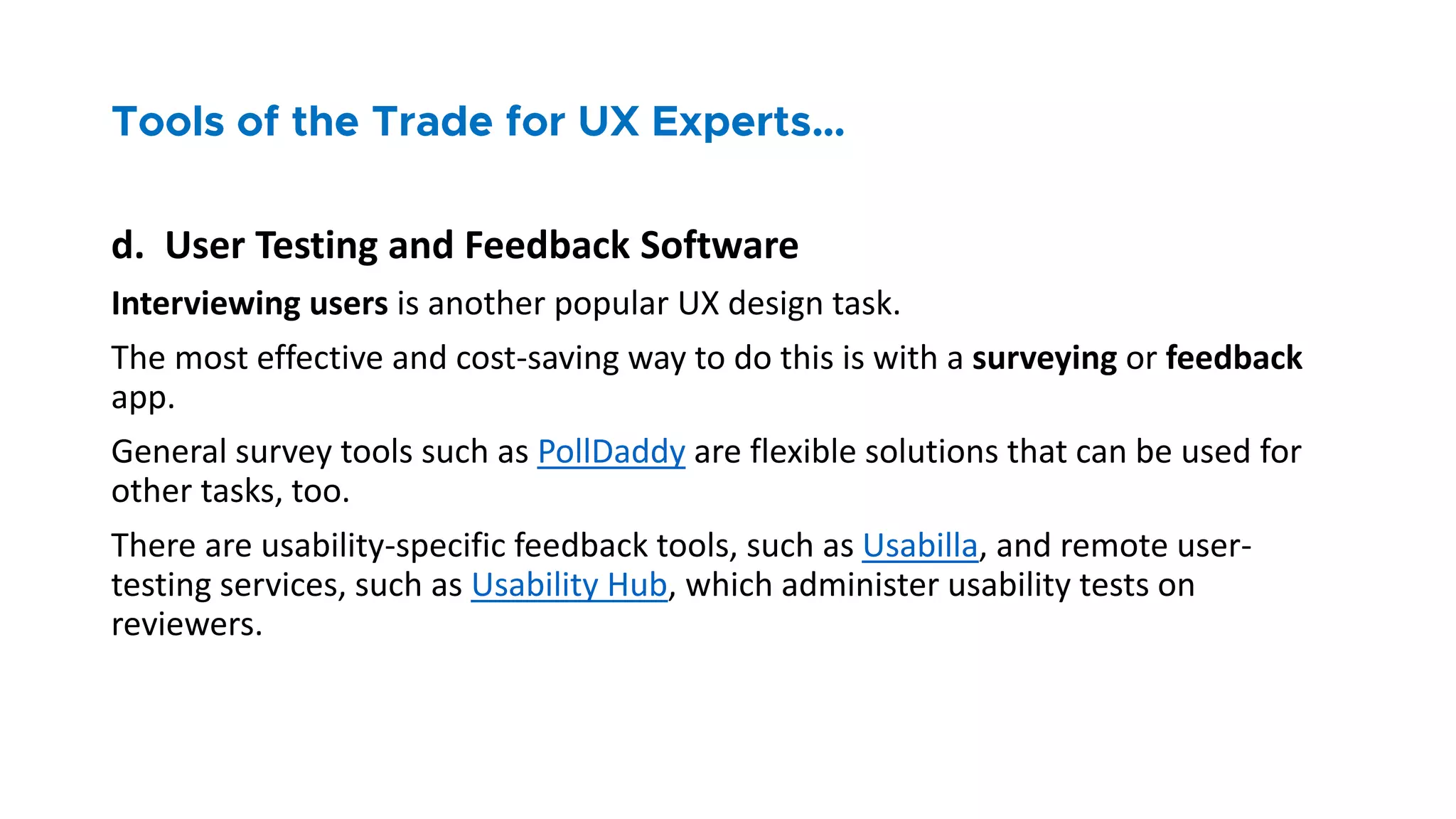 Tools of the Trade for UX Experts…

d. User Testing and Feedback Software

Interviewing users is another popular UX design task.

The most effective and cost-saving way to do this is with a surveying or feedback app.

General survey tools such as PollDaddy are flexible solutions that can be used for other tasks, too.

There are usability-specific feedback tools, such as Usabilla, and remote user-testing services, such as Usability Hub, which administer usability tests on reviewers.